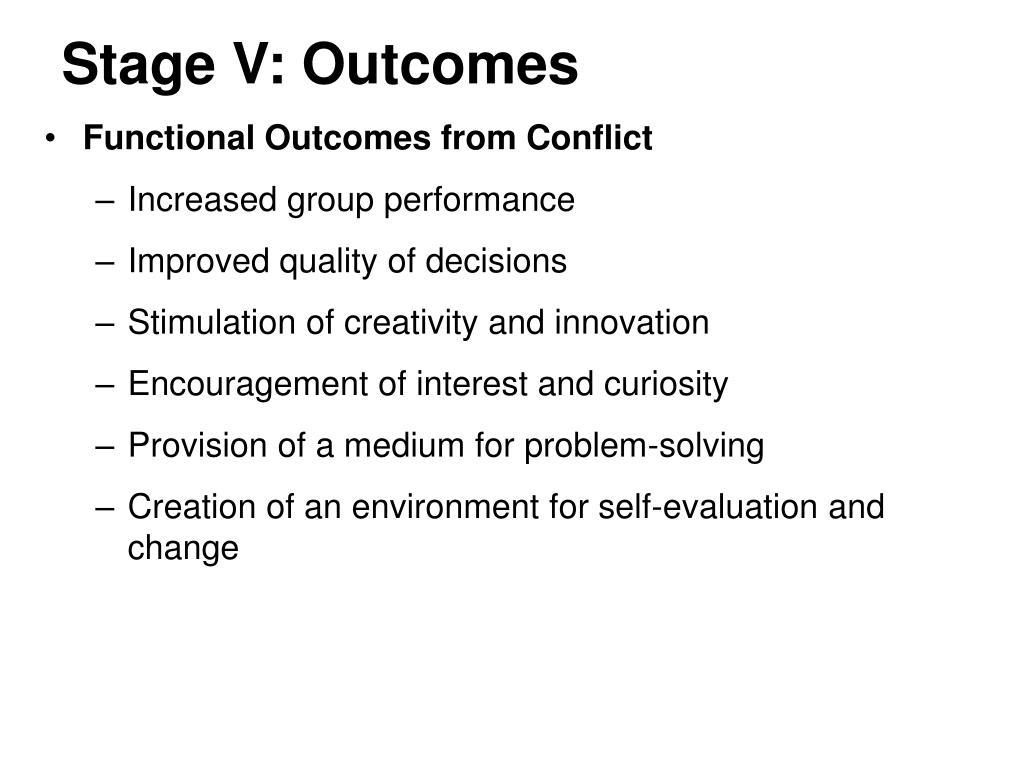 Stage V: Outcomes

• Functional Outcomes from Conflict
– Increased group performance
– Improved quality of decisions
– Stimulation of creativity and innovation
– Encouragement of interest and curiosity
– Provision of a medium for problem-solving
– Creation of an environment for self-evaluation and change